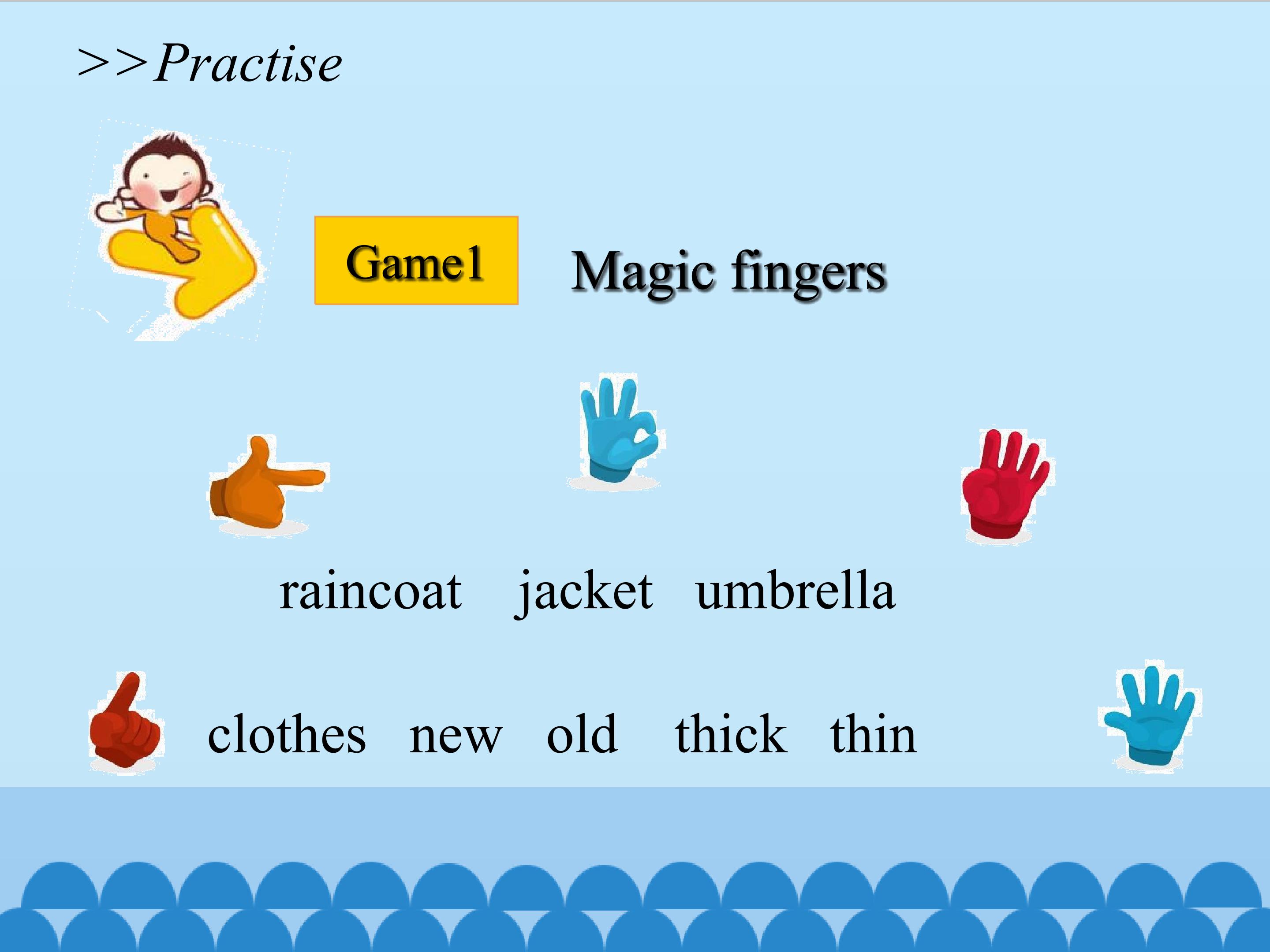 >>Practise

Game1 Magic fingers

raincoat jacket umbrella

clothes new old thick thin